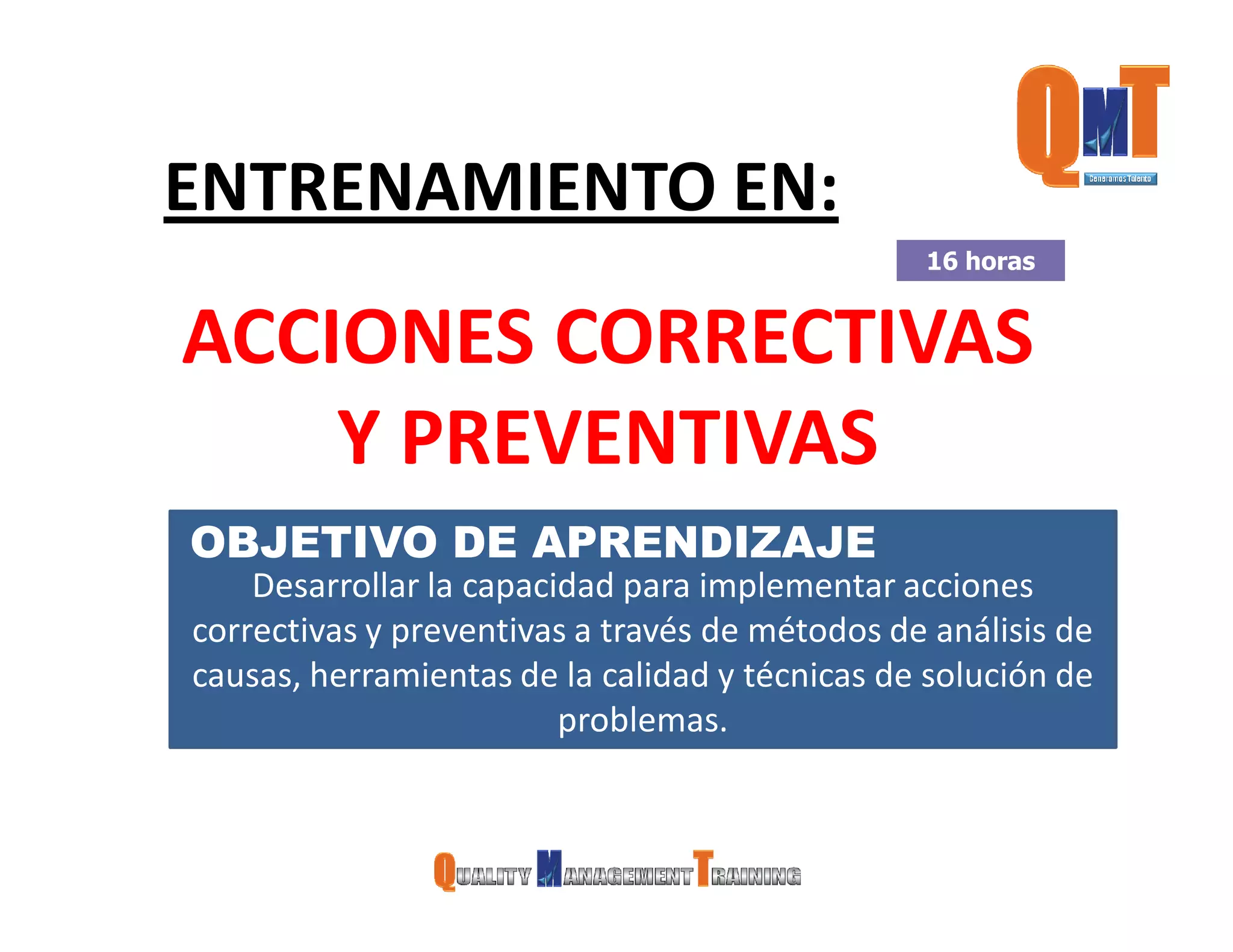 QMT
Generamos Talento

ENTRENAMIENTO EN:

16 horas

ACCIONES CORRECTIVAS
Y PREVENTIVAS

OBJETIVO DE APRENDIZAJE

Desarrollar la capacidad para implementar acciones correctivas y preventivas a través de métodos de análisis de causas, herramientas de la calidad y técnicas de solución de problemas.

QUALITY MANAGEMENT TRAINING